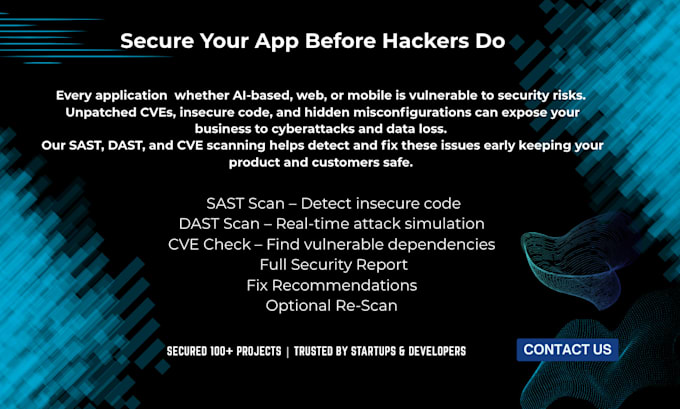 Secure Your App Before Hackers Do

Every application whether AI-based, web, or mobile is vulnerable to security risks. Unpatched CVEs, insecure code, and hidden misconfigurations can expose your business to cyberattacks and data loss.
Our SAST, DAST, and CVE scanning helps detect and fix these issues early keeping your product and customers safe.

SAST Scan – Detect insecure code
DAST Scan – Real-time attack simulation
CVE Check – Find vulnerable dependencies
Full Security Report
Fix Recommendations
Optional Re-Scan

SECURED 100+ PROJECTS | TRUSTED BY STARTUPS & DEVELOPERS

CONTACT US